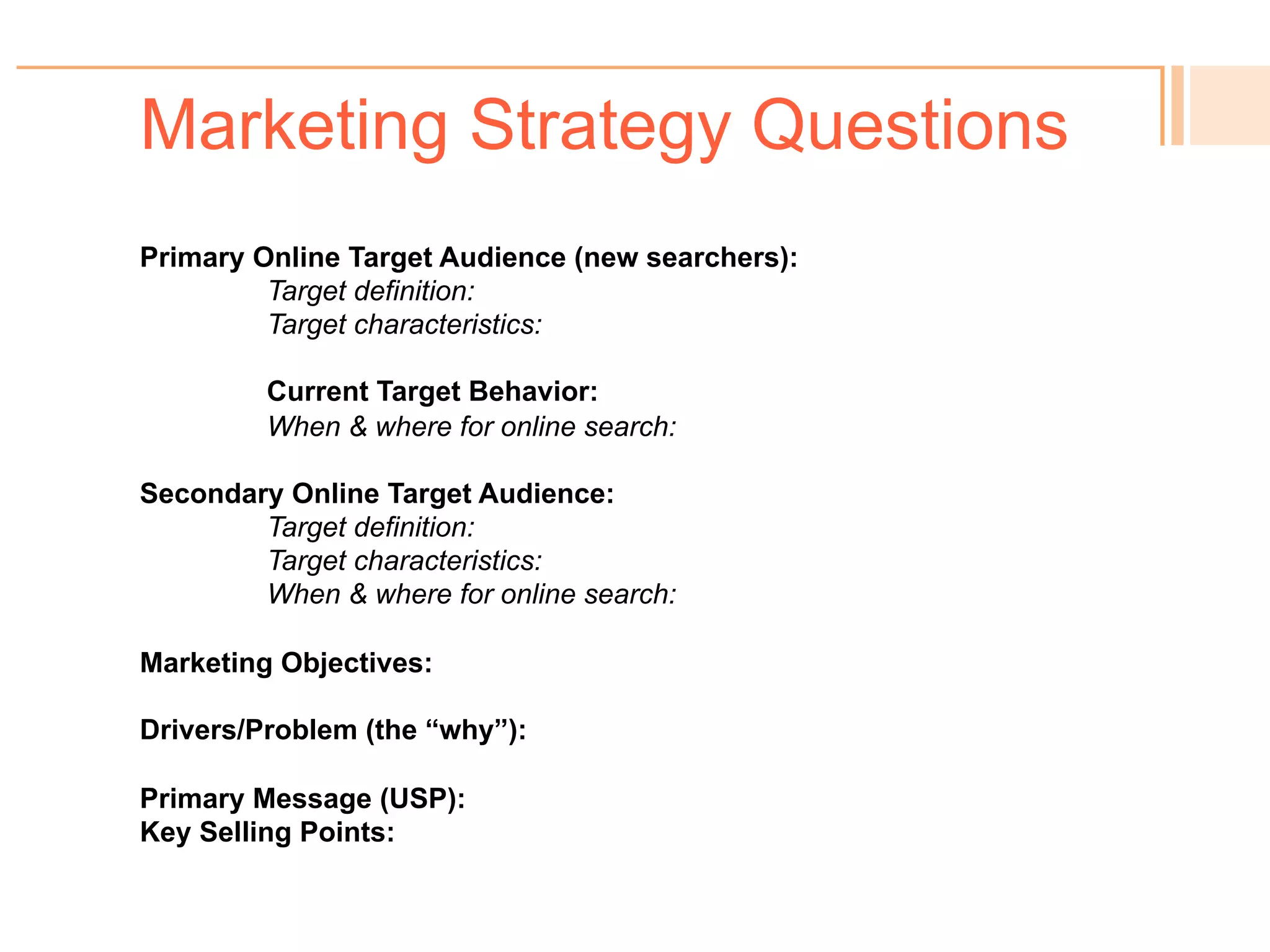 Marketing Strategy Questions

Primary Online Target Audience (new searchers):
Target definition:
Target characteristics:

Current Target Behavior:
When & where for online search:

Secondary Online Target Audience:
Target definition:
Target characteristics:
When & where for online search:

Marketing Objectives:

Drivers/Problem (the “why”):

Primary Message (USP):
Key Selling Points: